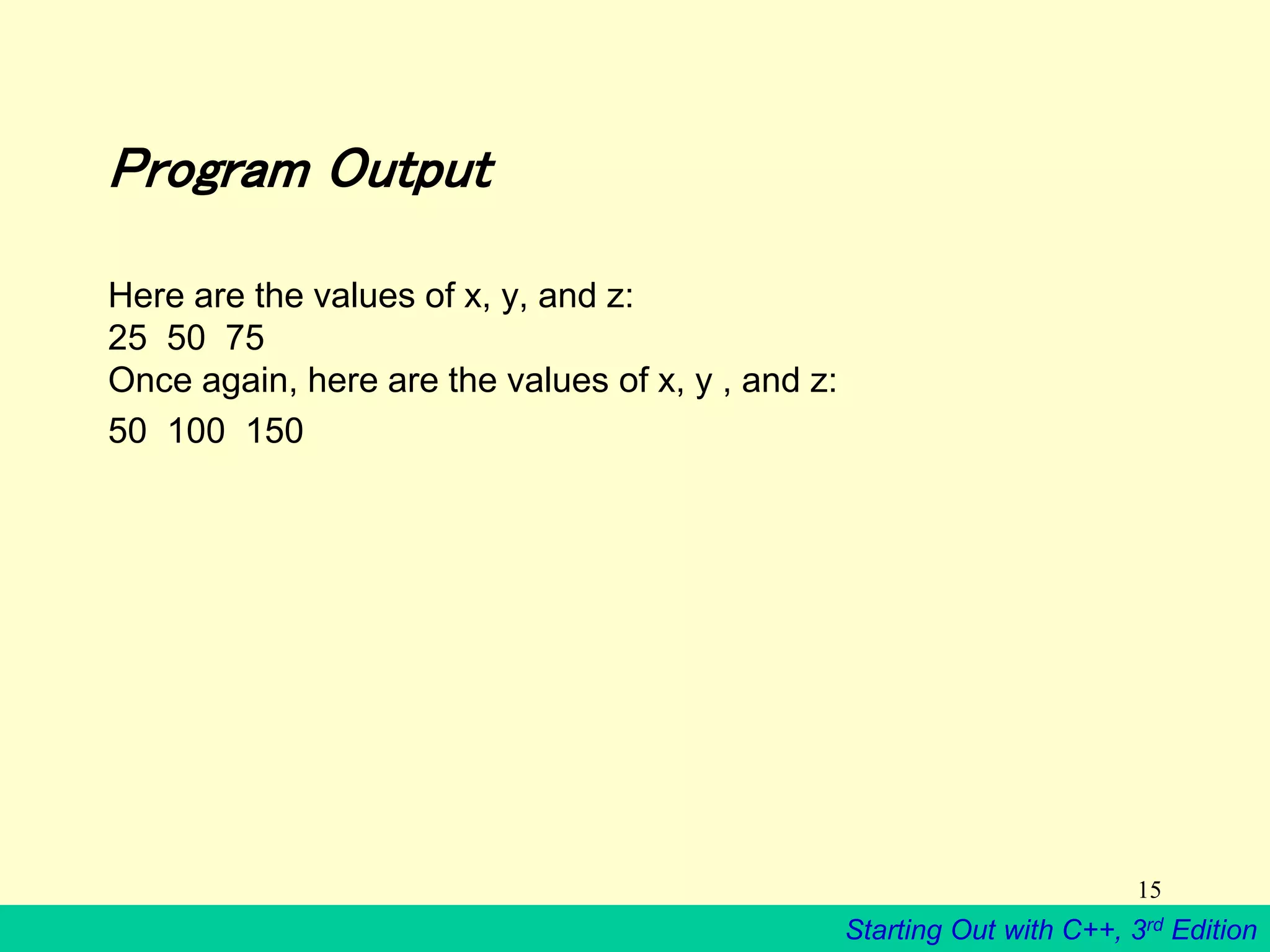 Program Output

Here are the values of x, y, and z:
25 50 75
Once again, here are the values of x, y , and z:
50 100 150

15

Starting Out with C++, 3rd Edition